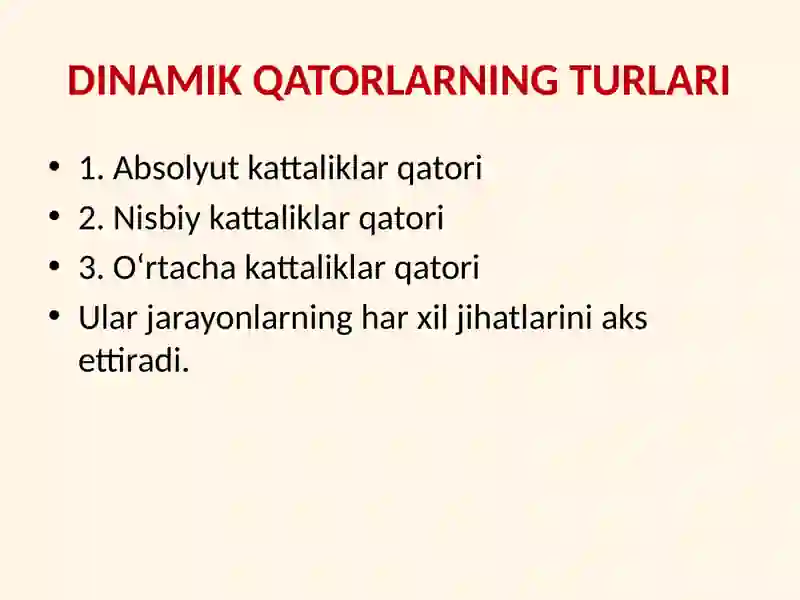 DINAMIK QATORLARNING TURLARI

• 1. Absolyut kattaliklar qatori
• 2. Nisbiy kattaliklar qatori
• 3. O‘rtacha kattaliklar qatori
• Ular jarayonlarning har xil jihatlarini aks ettiradi.